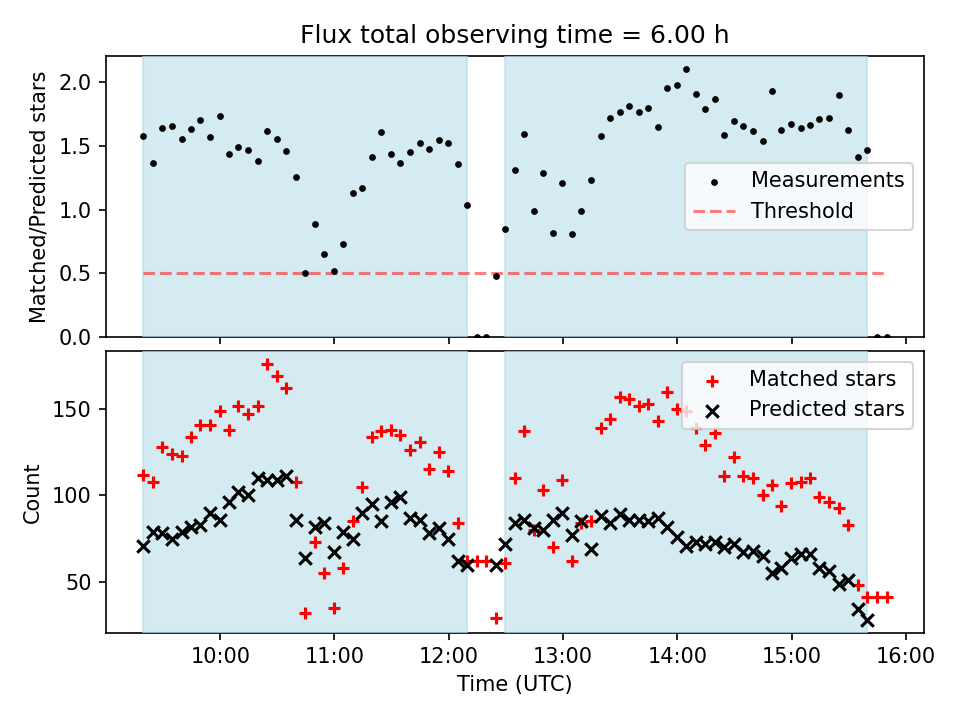 Flux total observing time = 6.00 h

Matched/Predicted stars

2.0
1.5
1.0
0.5
0.0

Measurements
Threshold

Count

150
100
50

Matched stars
Predicted stars

10:00
11:00
12:00
13:00
14:00
15:00
16:00

Time (UTC)